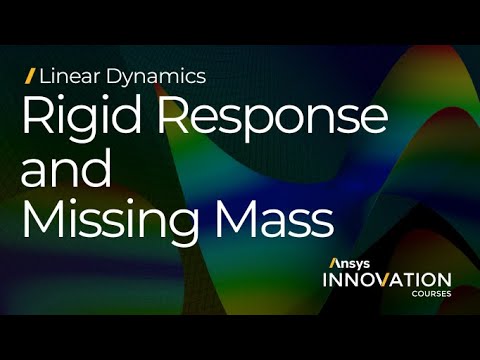 / Linear Dynamics
Rigid Response and Missing Mass

Ansys
INNOVATION
COURSES